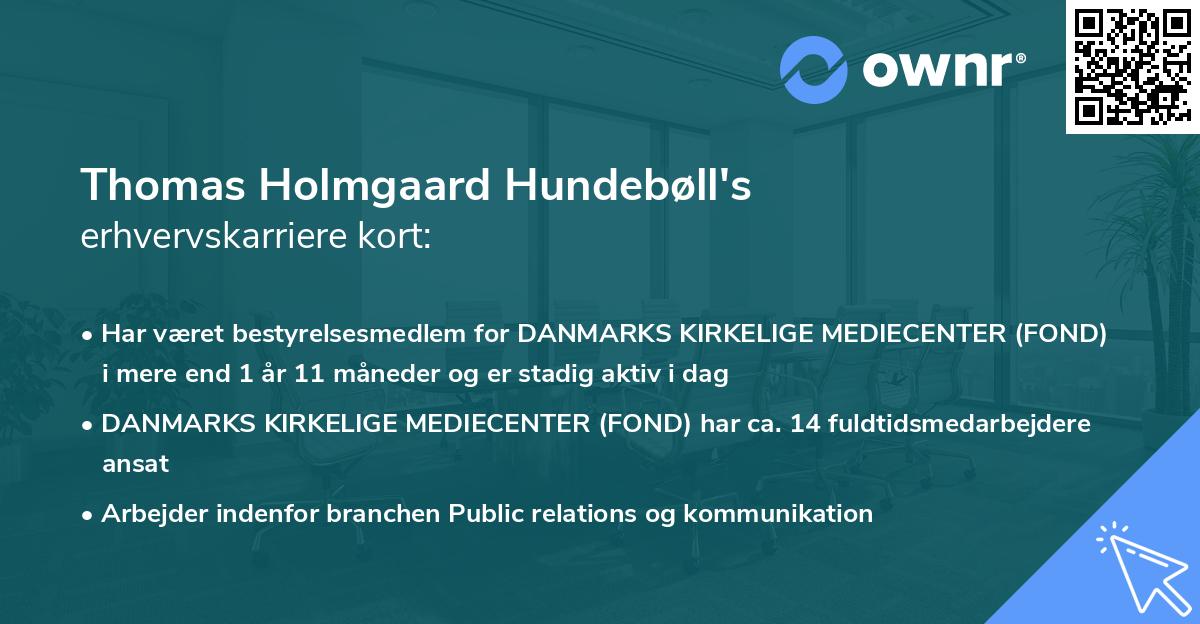 ownr®

Thomas Holmgaard Hundebøll's
erhvervskarriere kort:

• Har været bestyrelsesmedlem for DANMARKS KIRKELIGE MEDIECENTER (FOND) i mere end 1 år 11 måneder og er stadig aktiv i dag

• DANMARKS KIRKELIGE MEDIECENTER (FOND) har ca. 14 fuldtidsmedarbejdere ansat

• Arbejder indenfor branchen Public relations og kommunikation